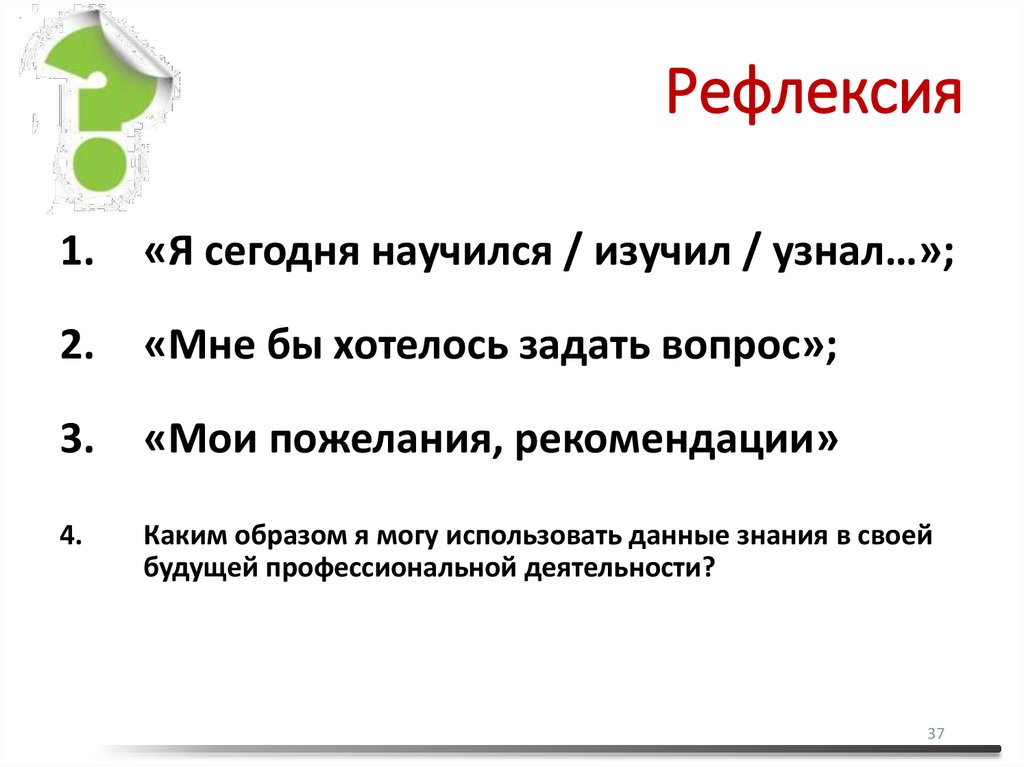 Рефлексия

1. «Я сегодня научился / изучил / узнал…»;

2. «Мне бы хотелось задать вопрос»;

3. «Мои пожелания, рекомендации»

4. Каким образом я могу использовать данные знания в своей будущей профессиональной деятельности?

37